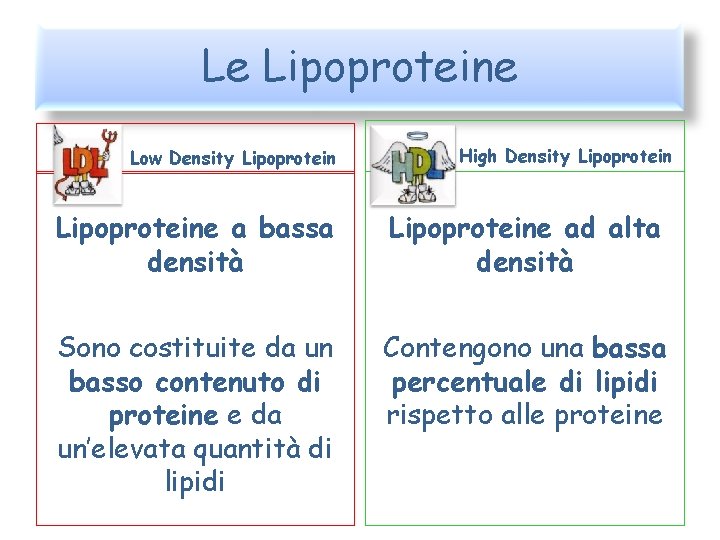 Le Lipoproteine

LDL

Low Density Lipoprotein

Lipoproteine a bassa densità

Sono costituite da un basso contenuto di proteine e da un'elevata quantità di lipidi

HDL

High Density Lipoprotein

Lipoproteine ad alta densità

Contengono una bassa percentuale di lipidi rispetto alle proteine